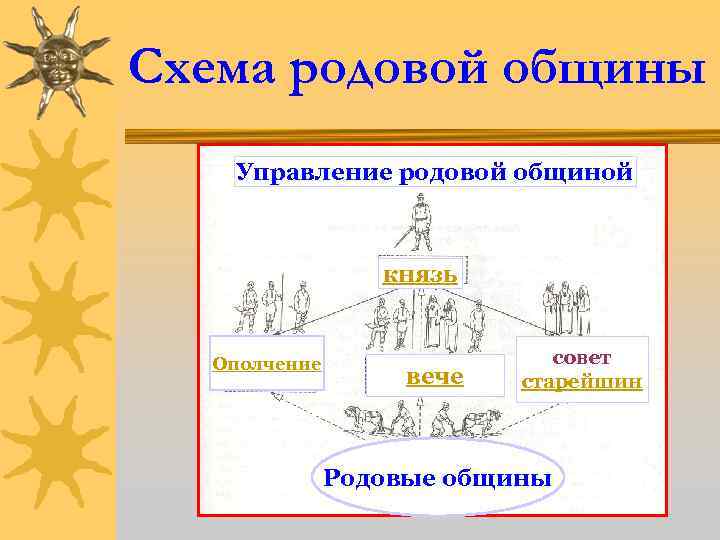 Схема родовой общины

Управление родовой общиной

князь

Ополчение

вече

совет старейшин

Родовые общины